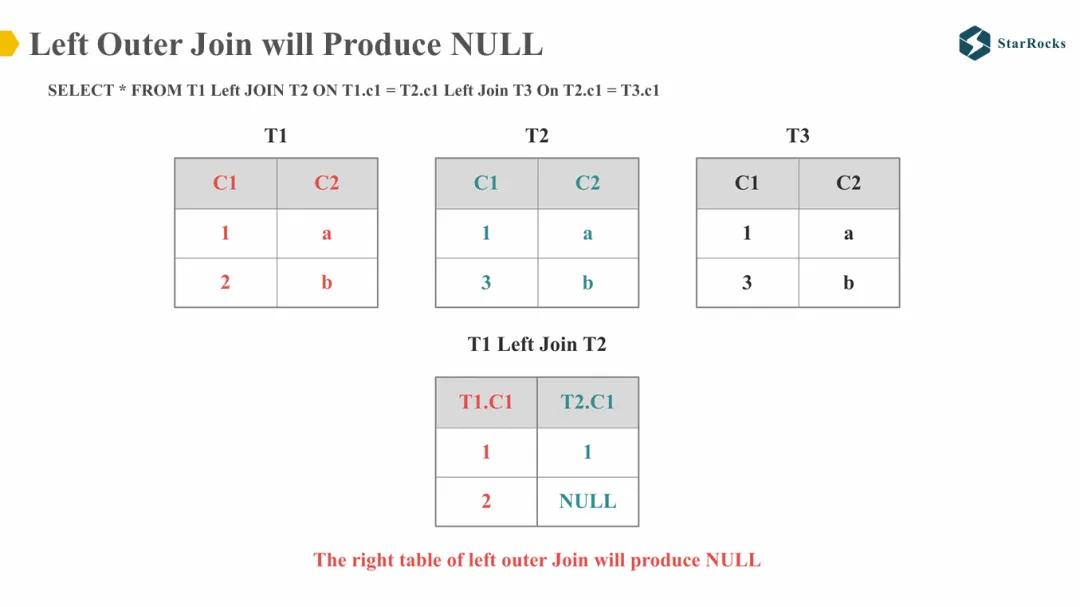 Left Outer Join will Produce NULL

StarRocks

SELECT * FROM T1 Left JOIN T2 ON T1.c1 = T2.c1 Left Join T3 On T2.c1 = T3.c1

T1

| C1 | C2 |
|---|---|
| 1 | a |
| 2 | b |

T2

| C1 | C2 |
|---|---|
| 1 | a |
| 3 | b |

T3

| C1 | C2 |
|---|---|
| 1 | a |
| 3 | b |

T1 Left Join T2

| T1.C1 | T2.C1 |
|---|---|
| 1 | 1 |
| 2 | NULL |

The right table of left outer Join will produce NULL